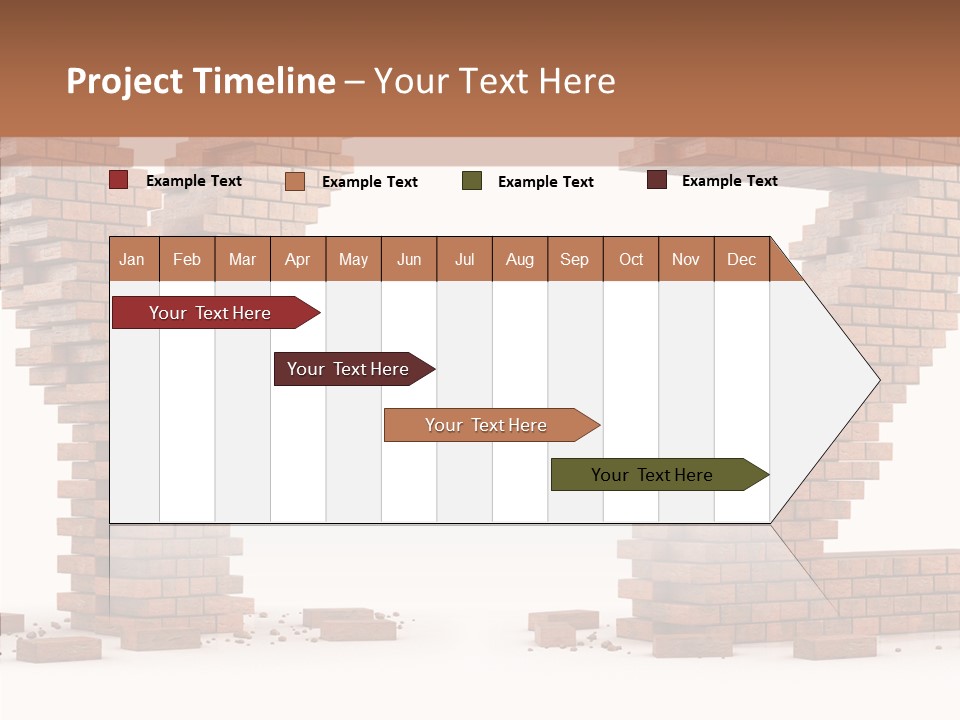 Project Timeline – Your Text Here

Example Text
Example Text
Example Text
Example Text

| Jan | Feb | Mar | Apr | May | Jun | Jul | Aug | Sep | Oct | Nov | Dec |
|---|---|---|---|---|---|---|---|---|---|---|---|

Your Text Here
Your Text Here
Your Text Here
Your Text Here